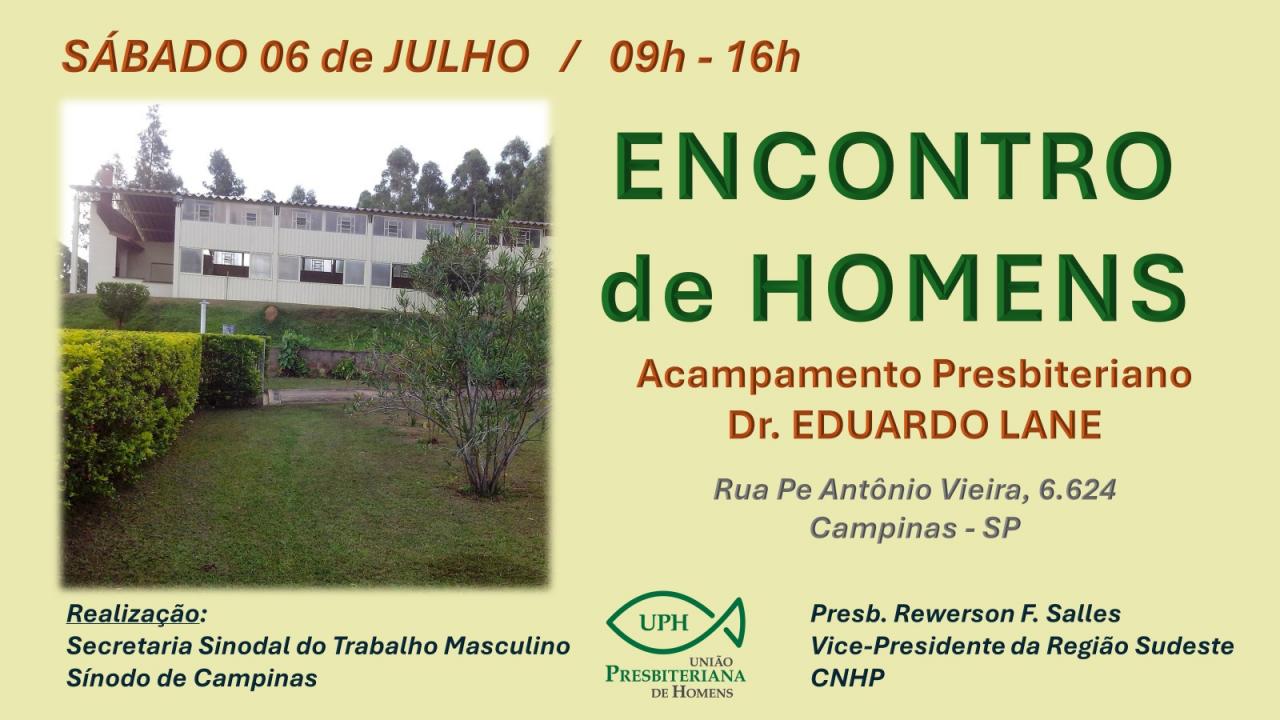 SÁBADO 06 de JULHO / 09h - 16h

ENCONTRO de HOMENS

Acampamento Presbiteriano Dr. EDUARDO LANE

Rua Pe Antônio Vieira, 6.624
Campinas - SP

Realização:
Secretaria Sinodal do Trabalho Masculino
Sínodo de Campinas

UPH
UNIÃO
PRESBITERIANA
DE HOMENS

Presb. Rewerson F. Salles
Vice-Presidente da Região Sudeste
CNHP